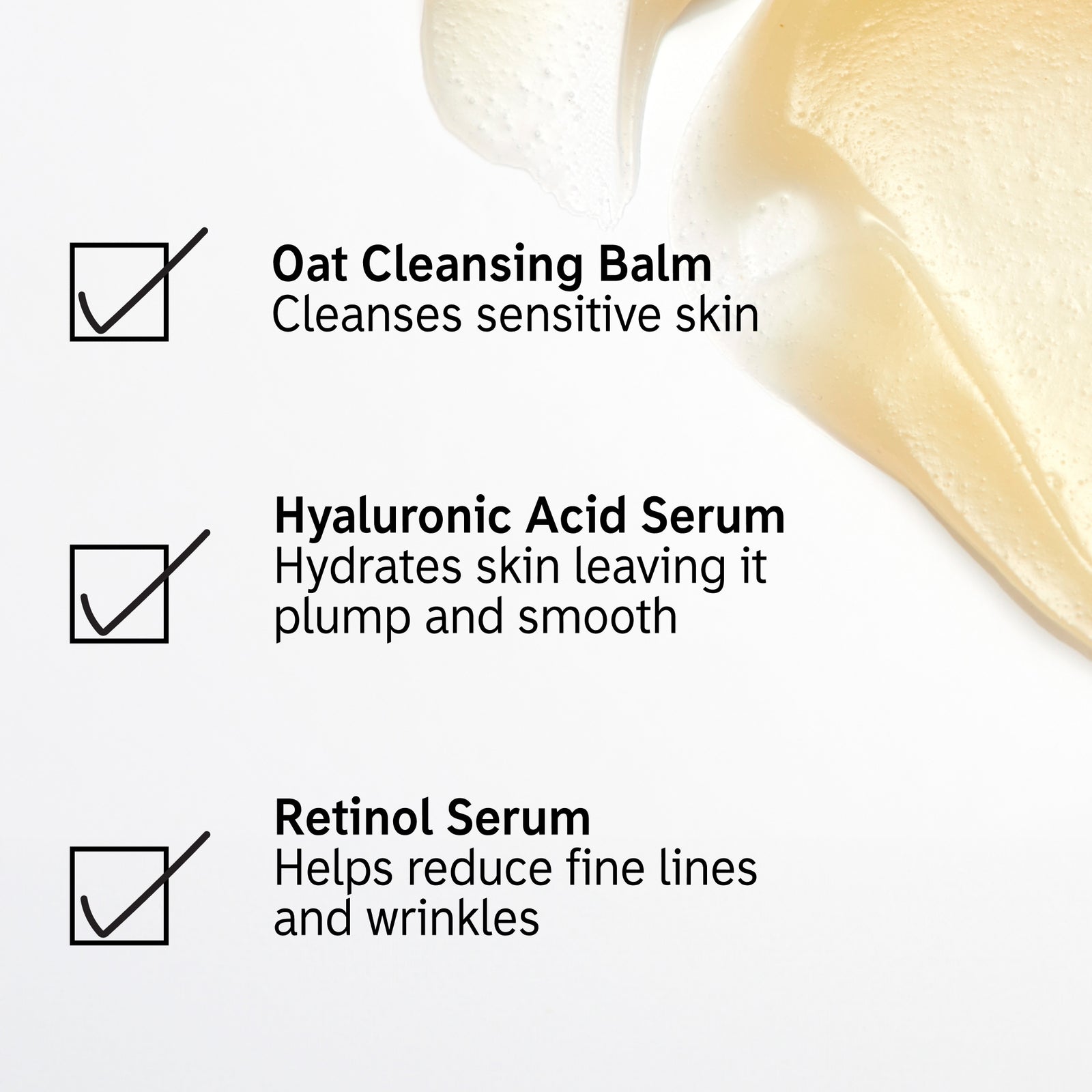 Oat Cleansing Balm
Cleanses sensitive skin

Hyaluronic Acid Serum
Hydrates skin leaving it plump and smooth

Retinol Serum
Helps reduce fine lines and wrinkles